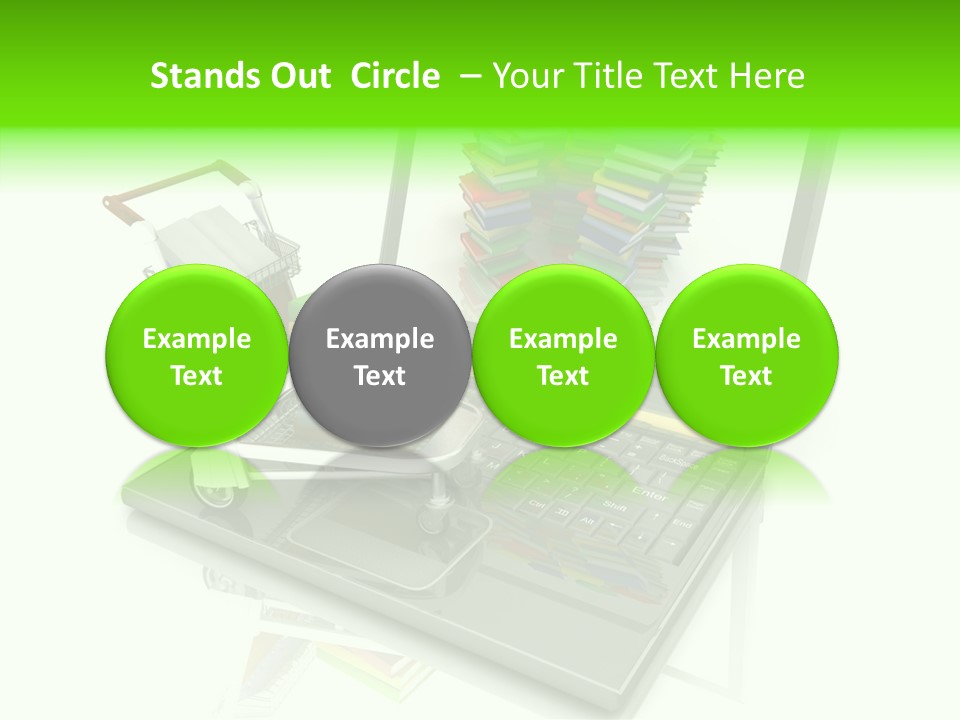 Stands Out Circle – Your Title Text Here

Example Text

Example Text

Example Text

Example Text